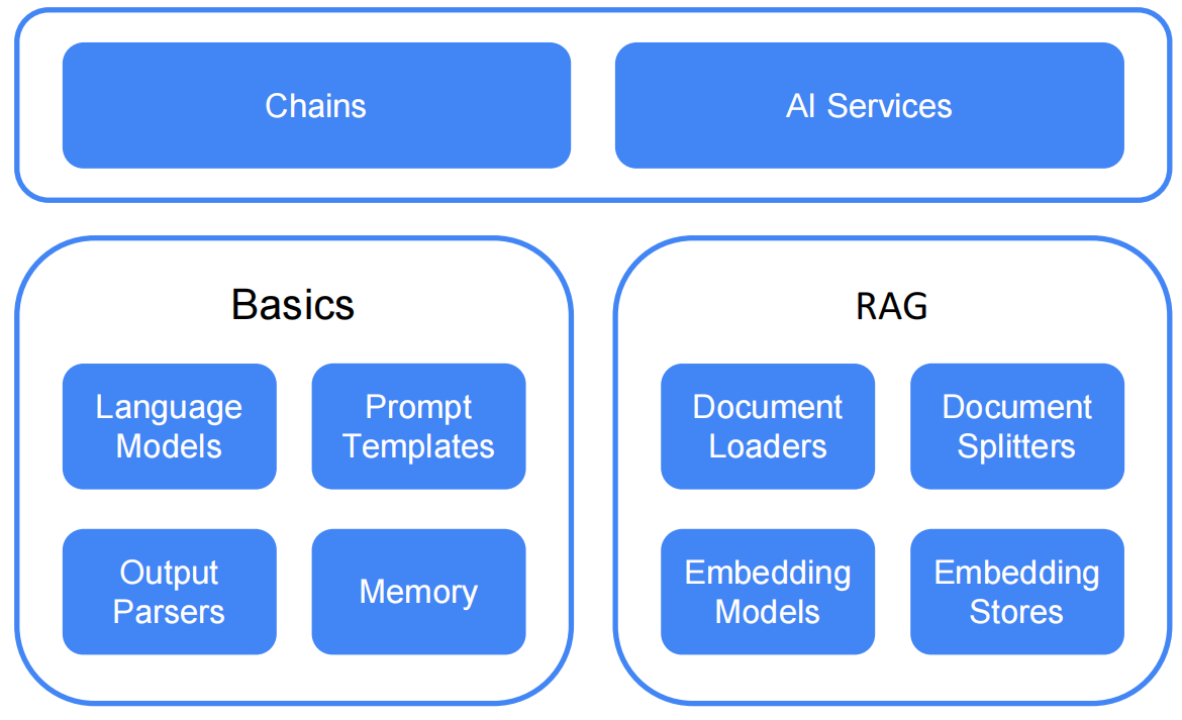 Chains

AI Services

Basics

Language Models

Prompt Templates

Output Parsers

Memory

RAG

Document Loaders

Document Splitters

Embedding Models

Embedding Stores